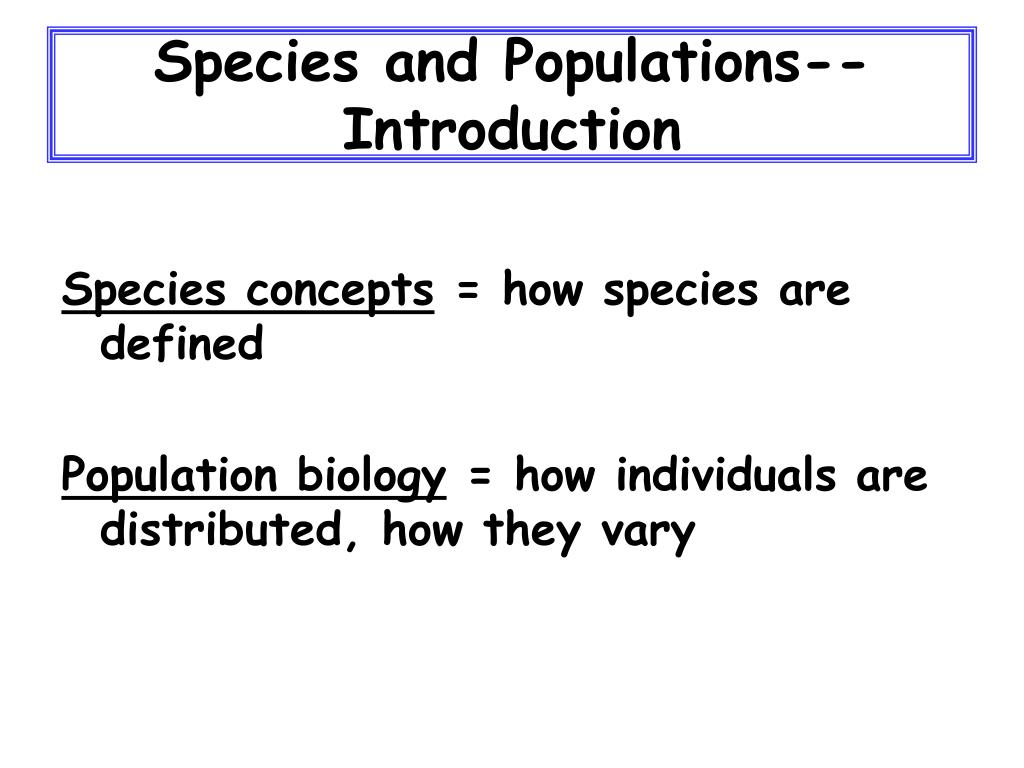 Species and Populations--Introduction

Species concepts = how species are defined

Population biology = how individuals are distributed, how they vary